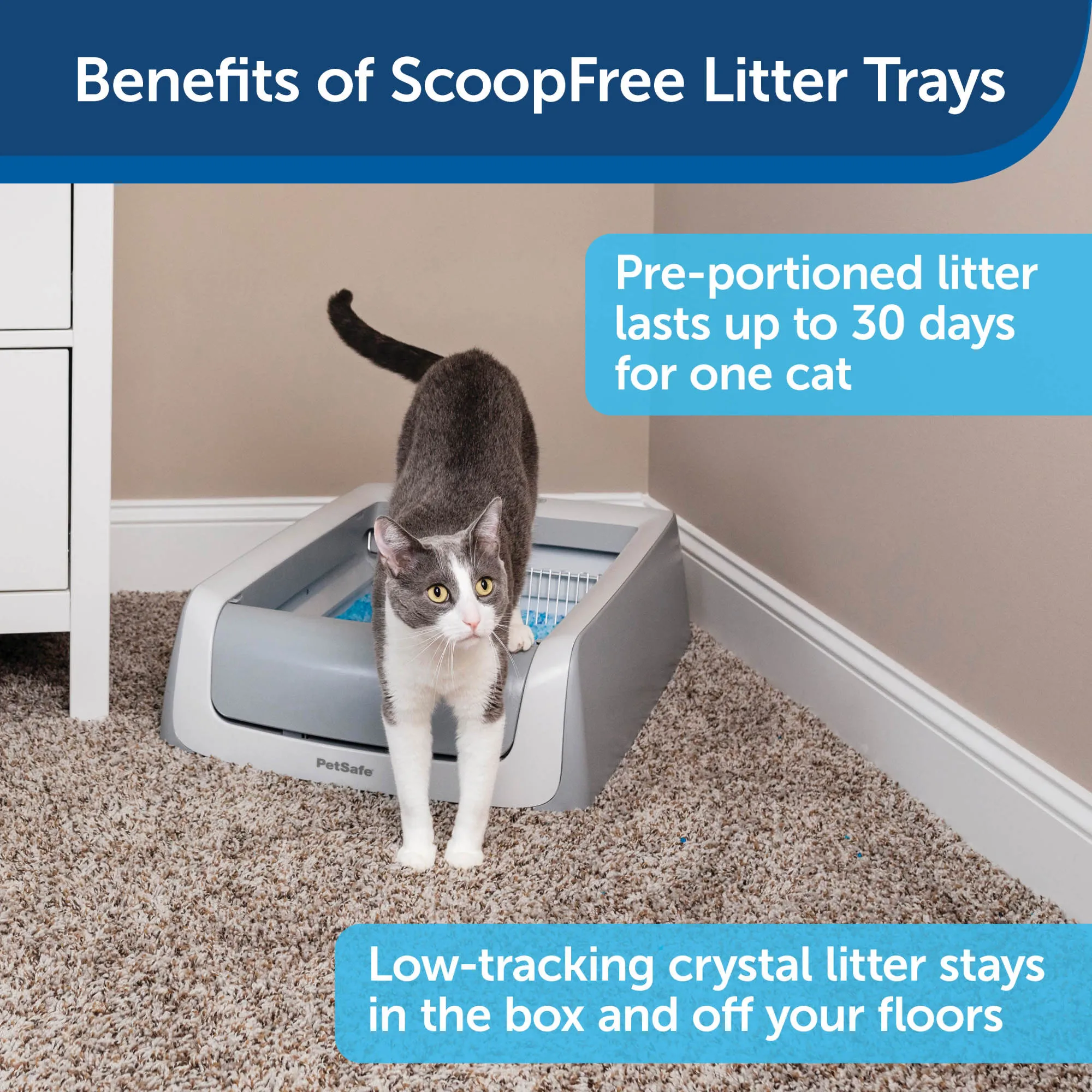 Benefits of ScoopFree Litter Trays

Pre-portioned litter lasts up to 30 days for one cat

PetSafe

Low-tracking crystal litter stays in the box and off your floors